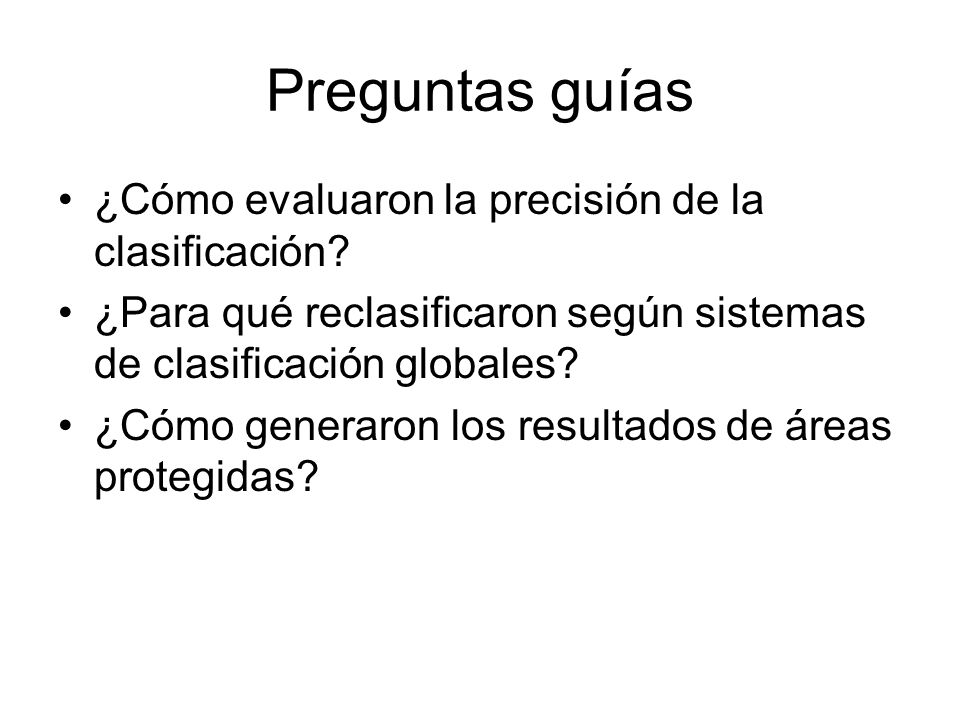 Preguntas guías

• ¿Cómo evaluaron la precisión de la clasificación?
• ¿Para qué reclasificaron según sistemas de clasificación globales?
• ¿Cómo generaron los resultados de áreas protegidas?